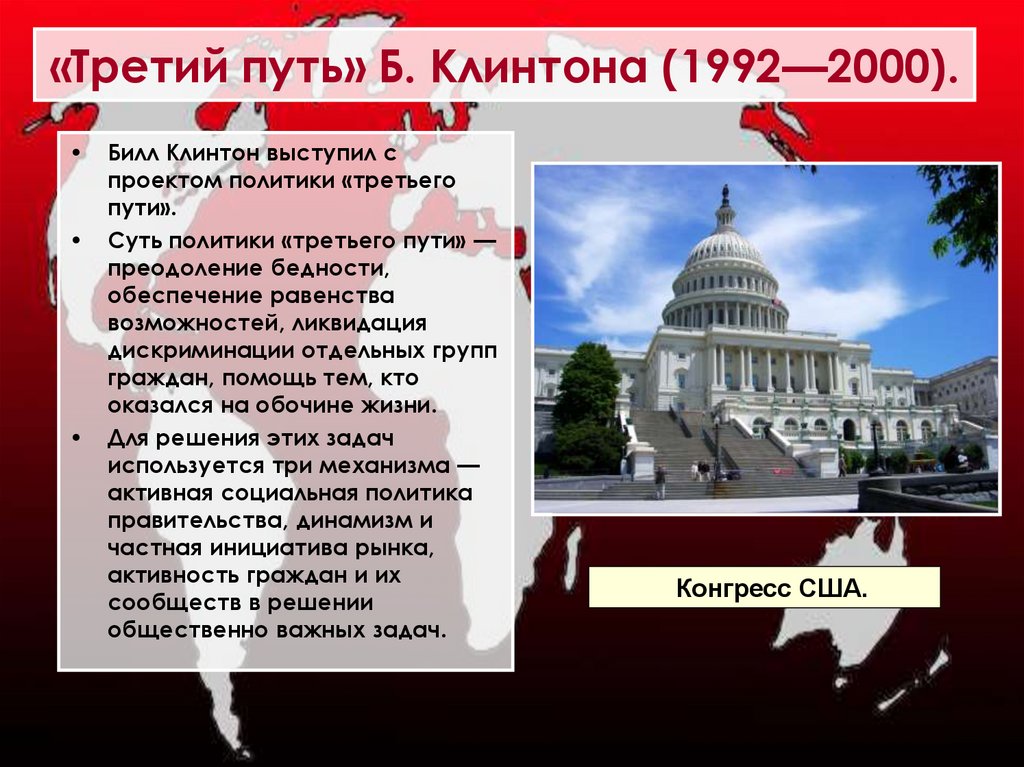 «Третий путь» Б. Клинтона (1992—2000).

• Билл Клинтон выступил с проектом политики «третьего пути».
• Суть политики «третьего пути» — преодоление бедности, обеспечение равенства возможностей, ликвидация дискриминации отдельных групп граждан, помощь тем, кто оказался на обочине жизни.
• Для решения этих задач используется три механизма — активная социальная политика правительства, динамизм и частная инициатива рынка, активность граждан и их сообществ в решении общественно важных задач.

Конгресс США.